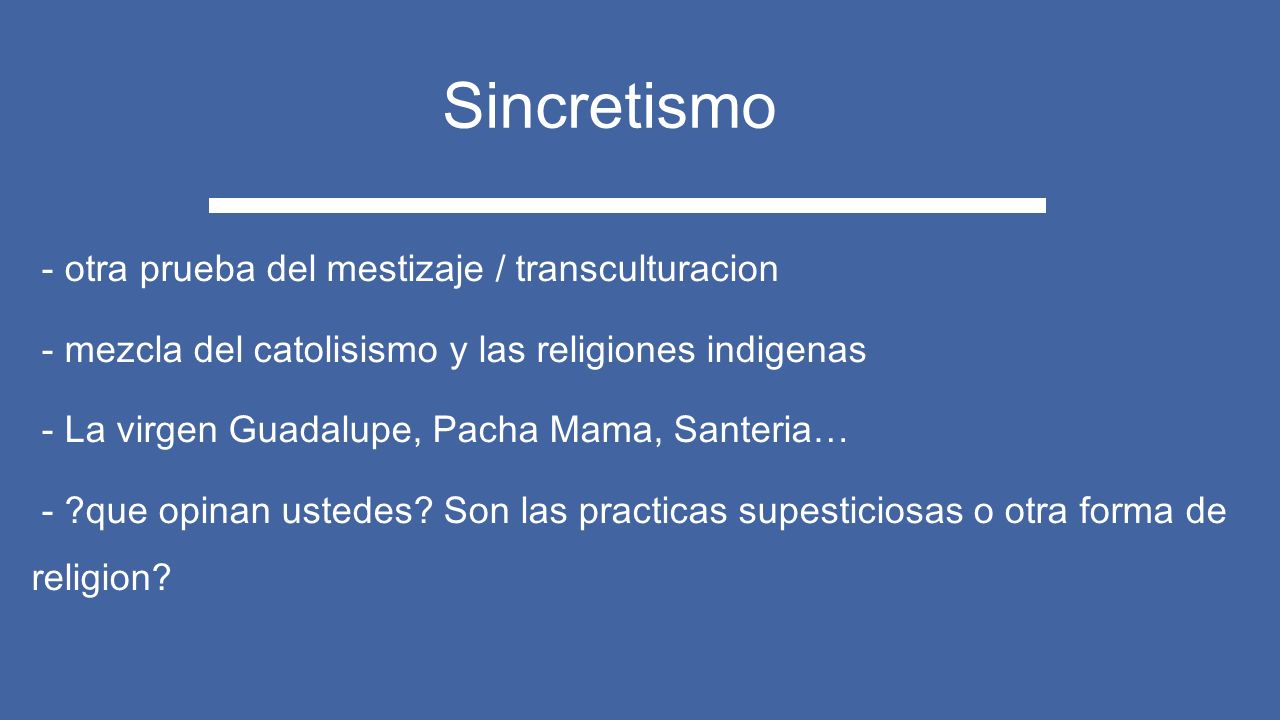 Sincretismo

- otra prueba del mestizaje / transculturacion

- mezcla del catolisismo y las religiones indigenas

- La virgen Guadalupe, Pacha Mama, Santeria…

- ?que opinan ustedes? Son las practicas supesticiosas o otra forma de religion?